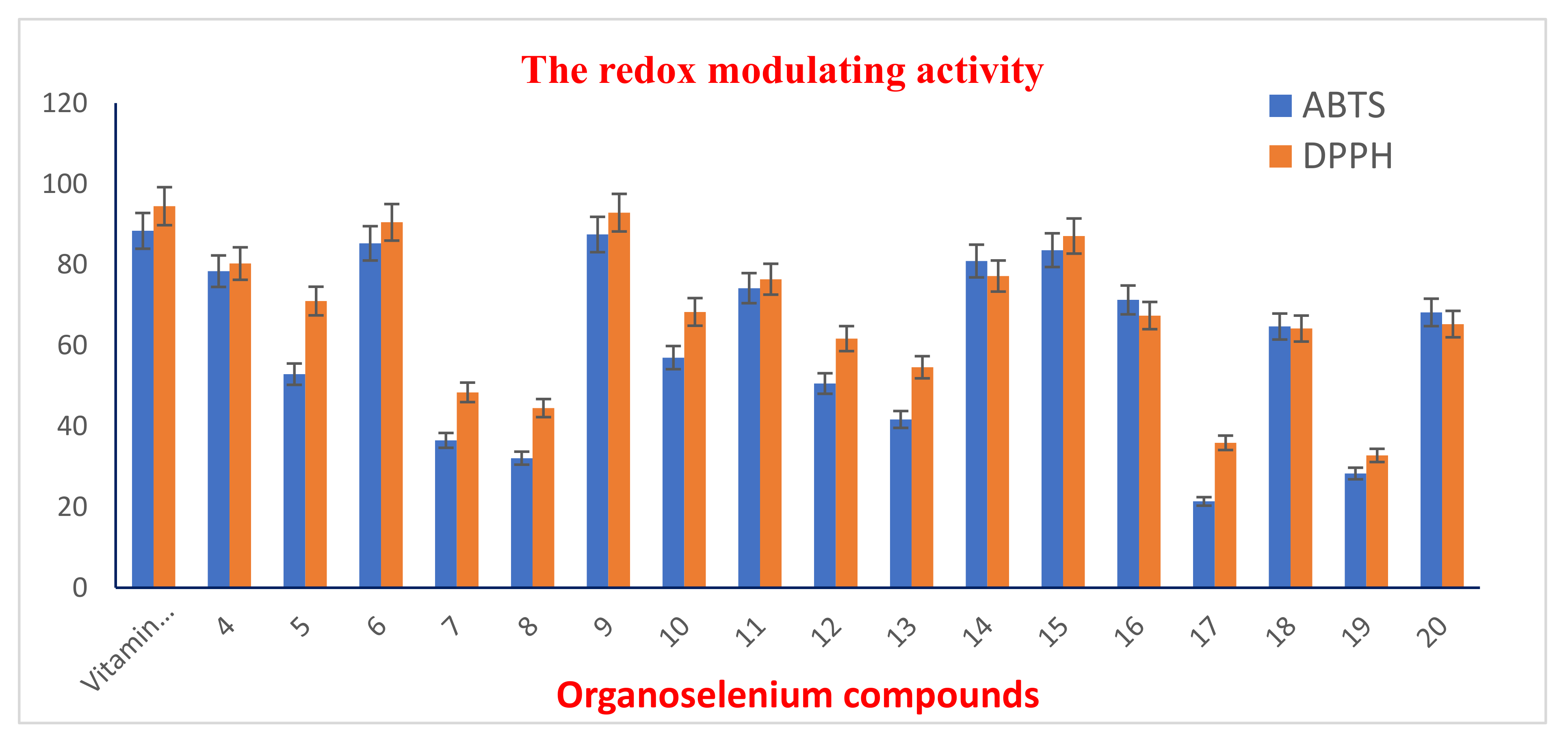 The redox modulating activity

ABTS
DPPH

120
100
80
60
40
20
0

Vitamin...
4
5
6
7
8
9
10
11
12
13
14
15
16
17
18
19
20

Organoselenium compounds